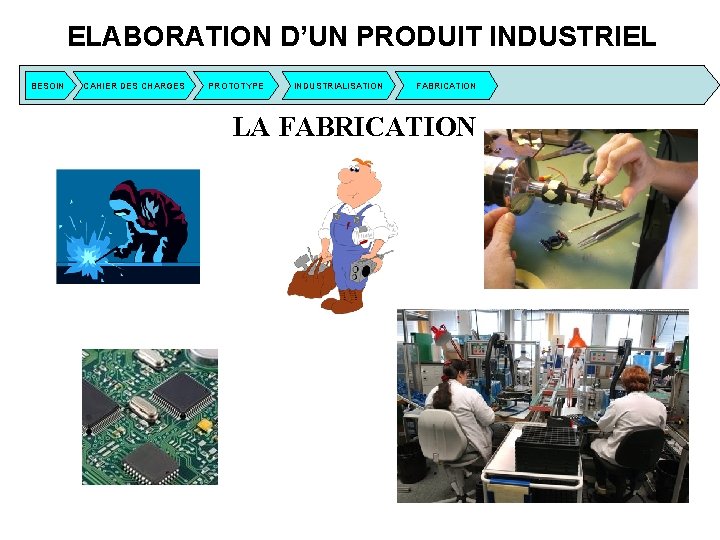 ELABORATION D'UN PRODUIT INDUSTRIEL

BESOIN

CAHIER DES CHARGES

PROTOTYPE

INDUSTRIALISATION

FABRICATION

LA FABRICATION